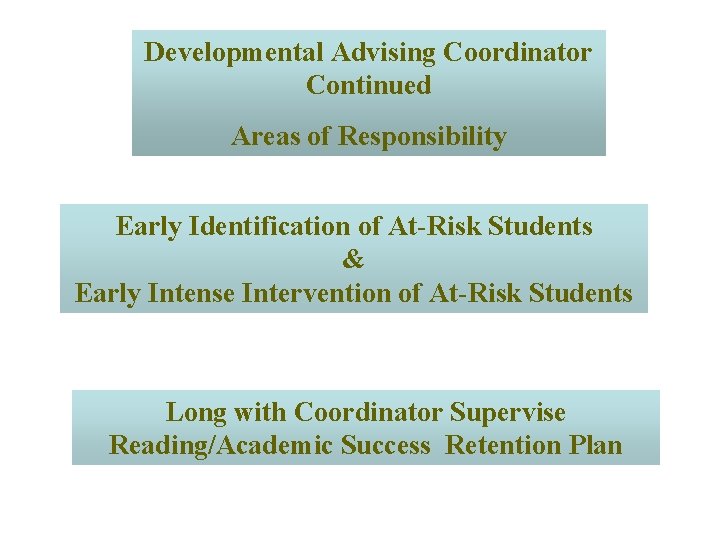 Developmental Advising Coordinator Continued

Areas of Responsibility

Early Identification of At-Risk Students
&
Early Intense Intervention of At-Risk Students

Long with Coordinator Supervise Reading/Academic Success Retention Plan